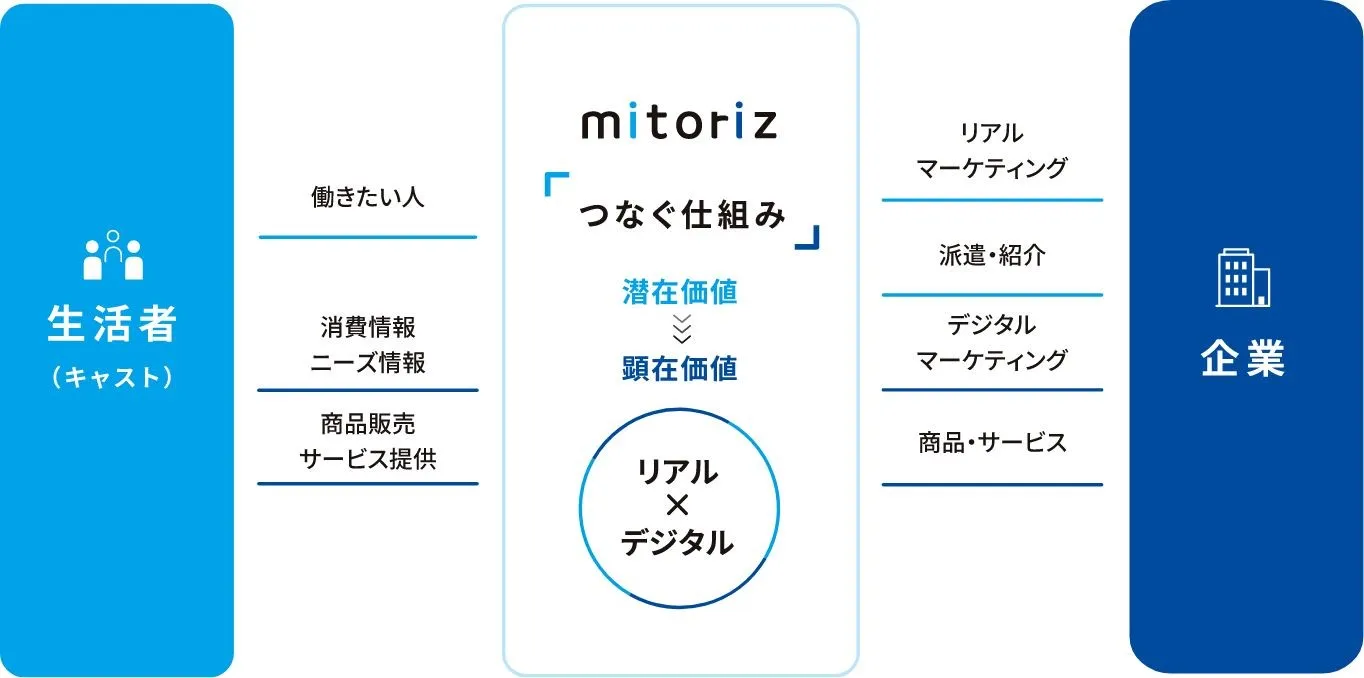 生活者
（キャスト）

働きたい人

消費情報
ニーズ情報

商品販売
サービス提供

mitoriz

「つなぐ仕組み」

潜在価値

顕在価値

リアル
×
デジタル

リアル
マーケティング

派遣・紹介

デジタル
マーケティング

商品・サービス

企業